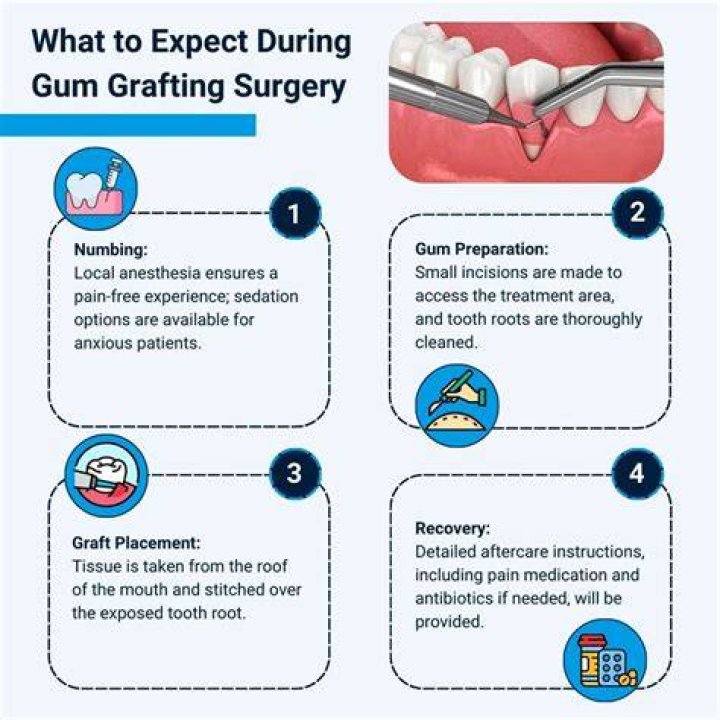 What to Expect During Gum Grafting Surgery

1

Numbing:
Local anesthesia ensures a pain-free experience; sedation options are available for anxious patients.

2

Gum Preparation:
Small incisions are made to access the treatment area, and tooth roots are thoroughly cleaned.

3

Graft Placement:
Tissue is taken from the roof of the mouth and stitched over the exposed tooth root.

4

Recovery:
Detailed aftercare instructions, including pain medication and antibiotics if needed, will be provided.